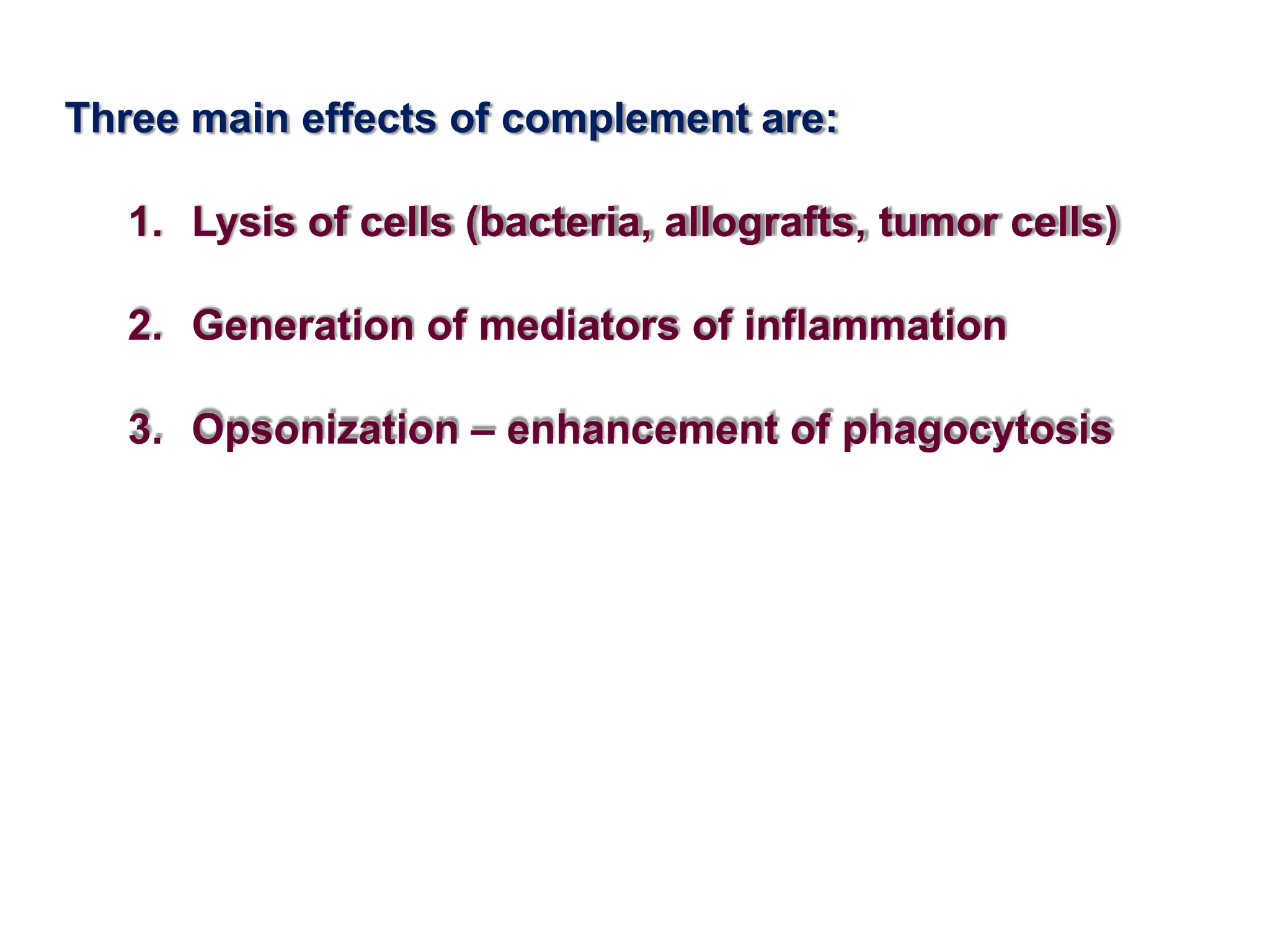 Three main effects of complement are:

1. Lysis of cells (bacteria, allografts, tumor cells)

2. Generation of mediators of inflammation

3. Opsonization – enhancement of phagocytosis